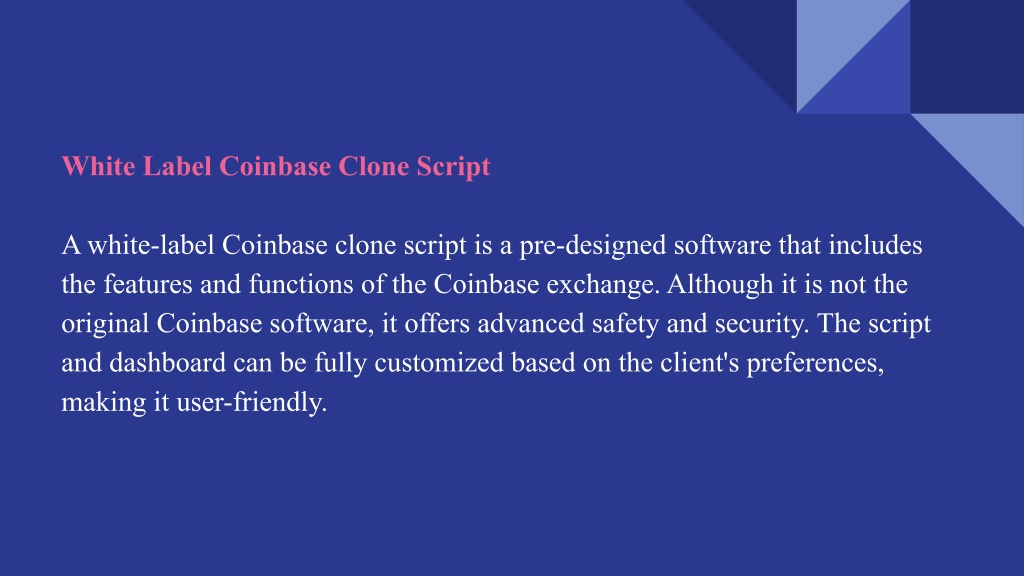 White Label Coinbase Clone Script

A white-label Coinbase clone script is a pre-designed software that includes the features and functions of the Coinbase exchange. Although it is not the original Coinbase software, it offers advanced safety and security. The script and dashboard can be fully customized based on the client's preferences, making it user-friendly.